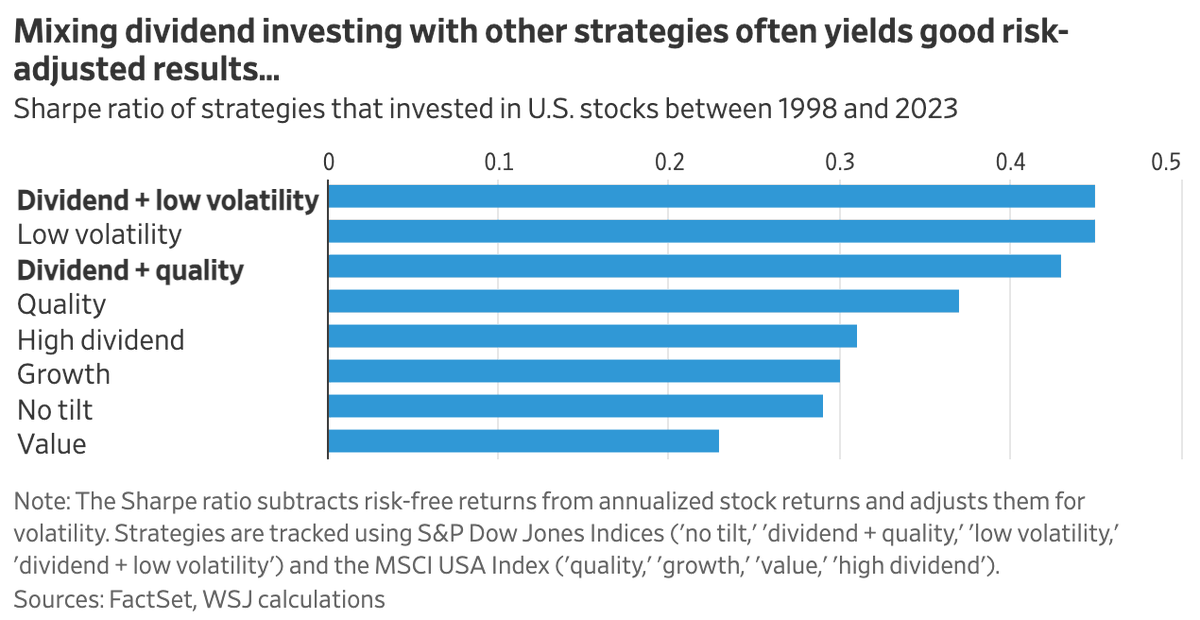 Mixing dividend investing with other strategies often yields good risk-adjusted results...

Sharpe ratio of strategies that invested in U.S. stocks between 1998 and 2023

0
0.1
0.2
0.3
0.4
0.5

Dividend + low volatility
Low volatility
Dividend + quality
Quality
High dividend
Growth
No tilt
Value

Note: The Sharpe ratio subtracts risk-free returns from annualized stock returns and adjusts them for volatility. Strategies are tracked using S&P Dow Jones Indices ('no tilt,' 'dividend + quality,' 'low volatility,' 'dividend + low volatility') and the MSCI USA Index ('quality,' 'growth,' 'value,' 'high dividend').

Sources: FactSet, WSJ calculations